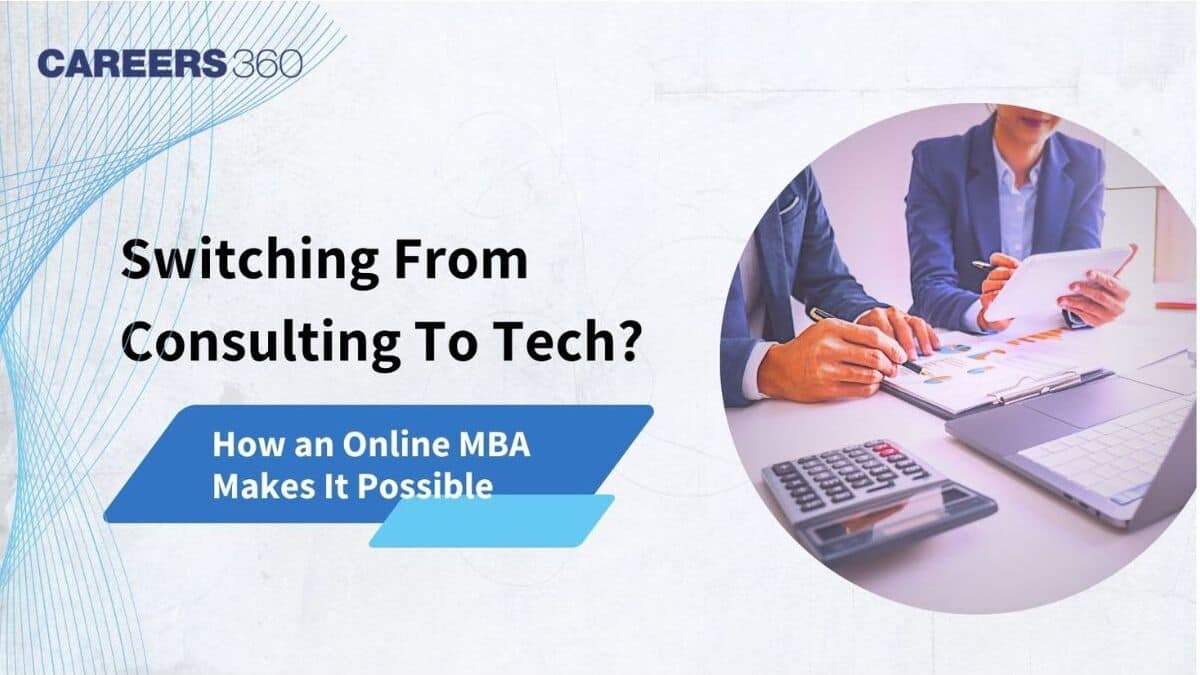 CAREERS360

Switching From Consulting To Tech?

How an Online MBA Makes It Possible